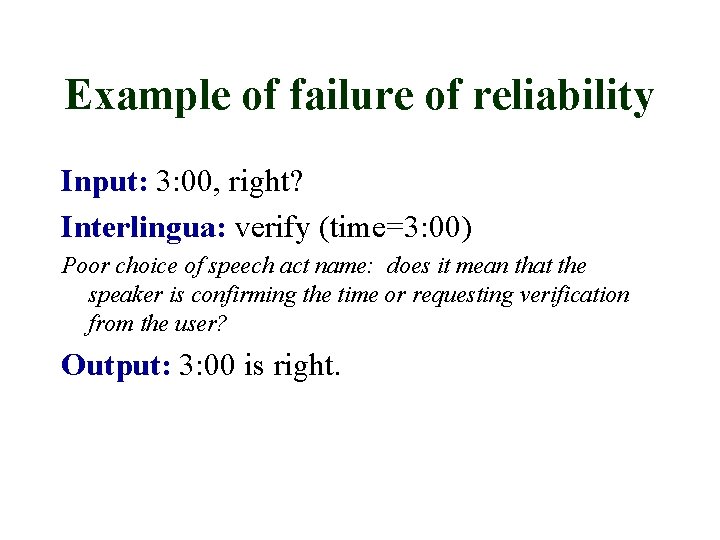 Example of failure of reliability

Input: 3:00, right?

Interlingua: verify (time=3:00)

Poor choice of speech act name: does it mean that the speaker is confirming the time or requesting verification from the user?

Output: 3:00 is right.